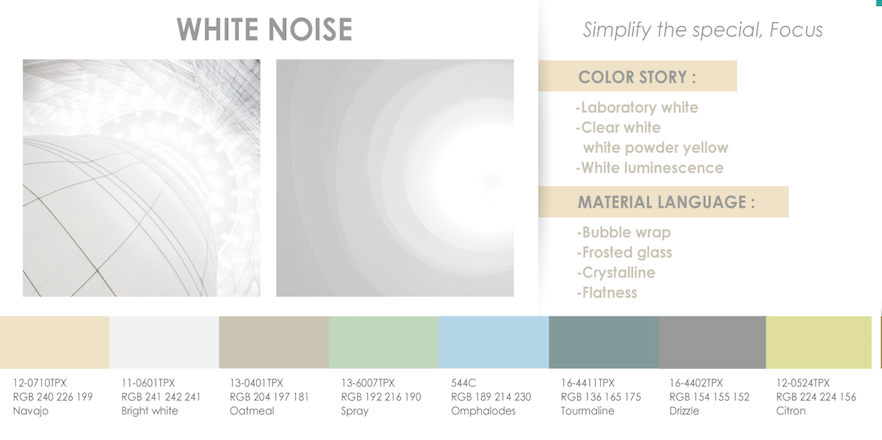 WHITE NOISE

Simplify the special, Focus

COLOR STORY :

-Laboratory white
-Clear white
white powder yellow
-White luminescence

MATERIAL LANGUAGE :

-Bubble wrap
-Frosted glass
-Crystalline
-Flatness

12-0710TPX
RGB 240 226 199
Navajo

11-0601TPX
RGB 241 242 241
Bright white

13-0401TPX
RGB 204 197 181
Oatmeal

13-6007TPX
RGB 192 216 190
Spray

544C
RGB 189 214 230
Omphalodes

16-4411TPX
RGB 136 165 175
Tourmaline

16-4402TPX
RGB 154 155 152
Drizzle

12-0524TPX
RGB 224 224 156
Citron